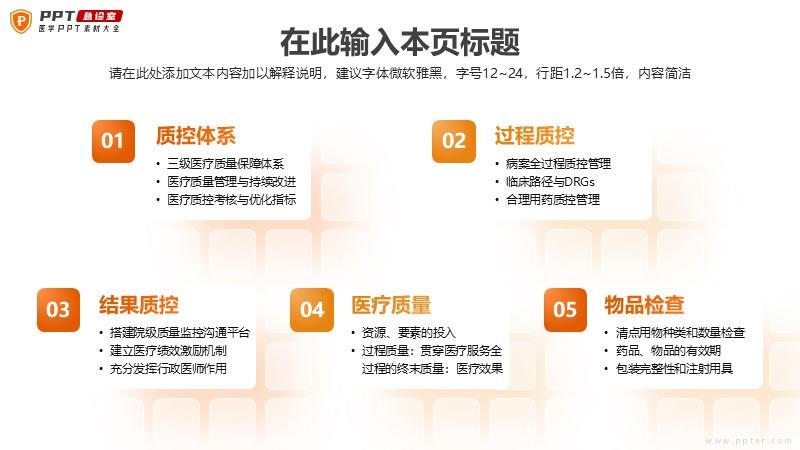 PPT 急诊室
医学PPT素材大全

在此输入本页标题

请在此处添加文本内容加以解释说明，建议字体微软雅黑，字号12~24，行距1.2~1.5倍，内容简洁

01 质控体系
• 三级医疗质量保障体系
• 医疗质量管理与持续改进
• 医疗质控考核与优化指标

02 过程质控
• 病案全过程质控管理
• 临床路径与DRGs
• 合理用药质控管理

03 结果质控
• 搭建院级质量监控沟通平台
• 建立医疗绩效激励机制
• 充分发挥行政医师作用

04 医疗质量
• 资源、要素的投入
• 过程质量：贯穿医疗服务全过程的终末质量：医疗效果

05 物品检查
• 清点用物种类和数量检查
• 药品、物品的有效期
• 包装完整性和注射用具

www.ppter.com